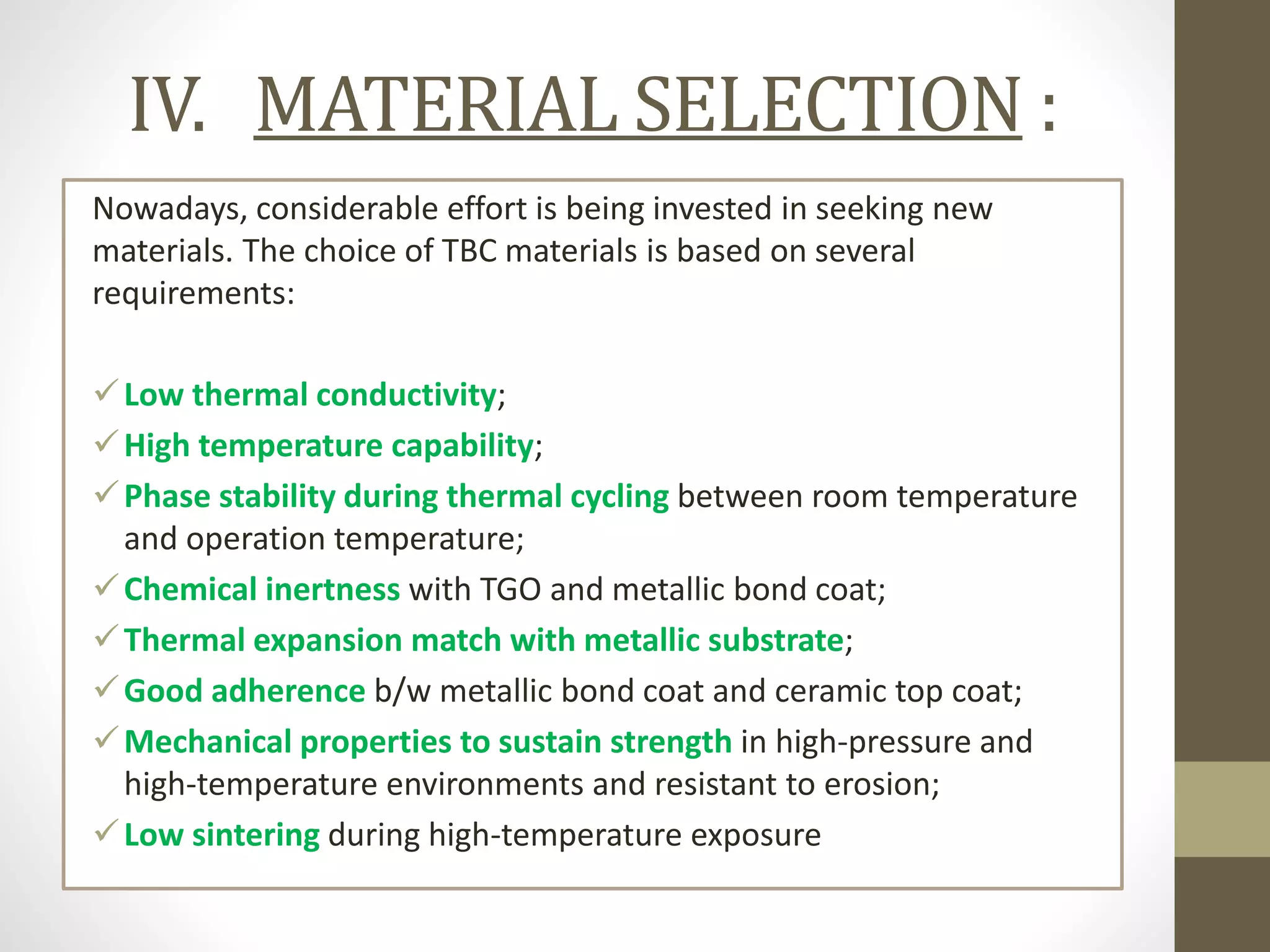 IV. MATERIAL SELECTION :

Nowadays, considerable effort is being invested in seeking new materials. The choice of TBC materials is based on several requirements:

✓ Low thermal conductivity;
✓ High temperature capability;
✓ Phase stability during thermal cycling between room temperature and operation temperature;
✓ Chemical inertness with TGO and metallic bond coat;
✓ Thermal expansion match with metallic substrate;
✓ Good adherence b/w metallic bond coat and ceramic top coat;
✓ Mechanical properties to sustain strength in high-pressure and high-temperature environments and resistant to erosion;
✓ Low sintering during high-temperature exposure